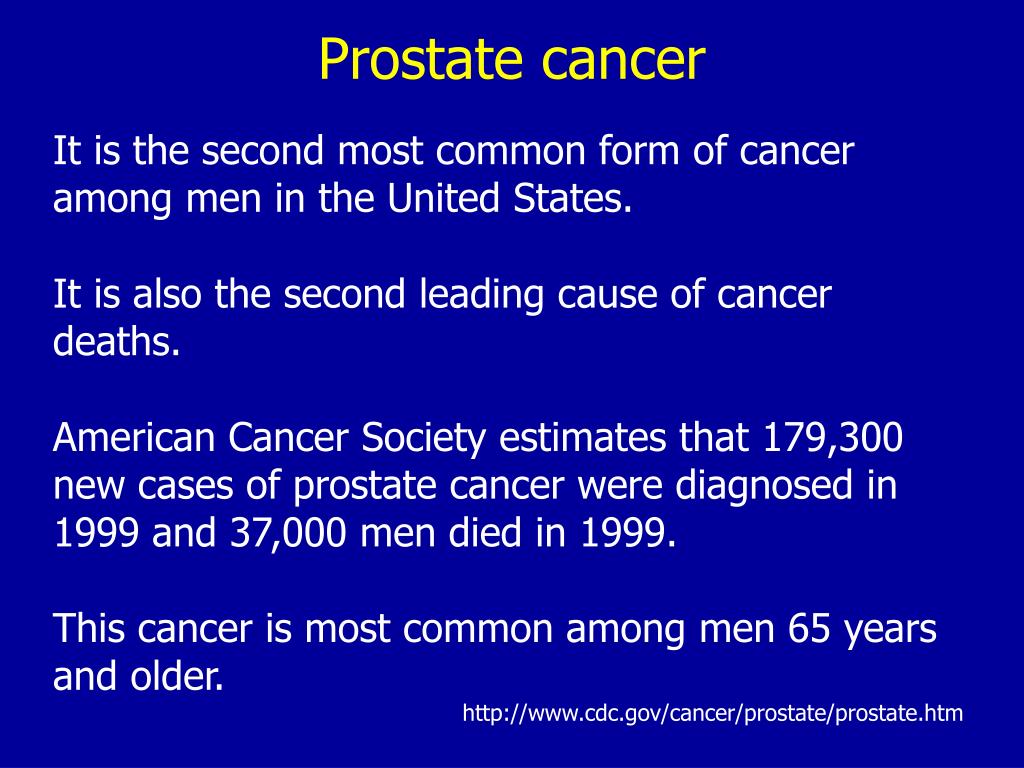 Prostate cancer

It is the second most common form of cancer among men in the United States.

It is also the second leading cause of cancer deaths.

American Cancer Society estimates that 179,300 new cases of prostate cancer were diagnosed in 1999 and 37,000 men died in 1999.

This cancer is most common among men 65 years and older.

http://www.cdc.gov/cancer/prostate/prostate.htm